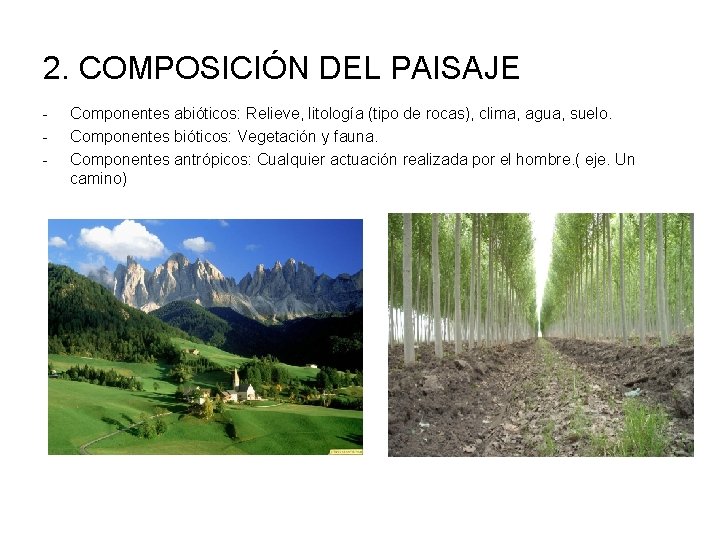 2. COMPOSICIÓN DEL PAISAJE

- Componentes abióticos: Relieve, litología (tipo de rocas), clima, agua, suelo.
- Componentes bióticos: Vegetación y fauna.
- Componentes antrópicos: Cualquier actuación realizada por el hombre.( eje. Un camino)